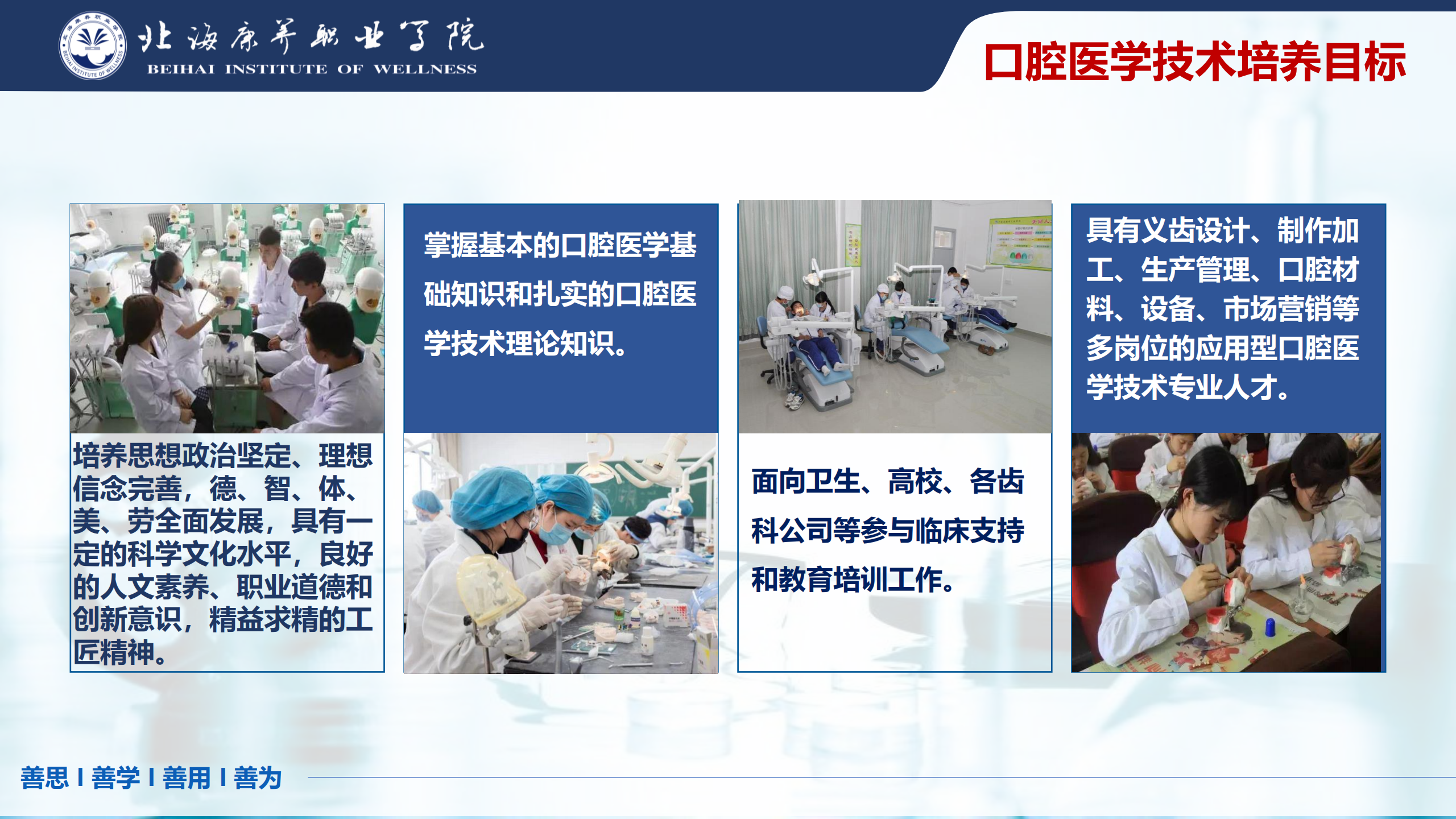 北海康养职业学院
BEIHAI INSTITUTE OF WELLNESS

口腔医学技术培养目标

培养思想政治坚定、理想信念完善，德、智、体、美、劳全面发展，具有一定的科学文化水平，良好的人文素养、职业道德和创新意识，精益求精的工匠精神。

掌握基本的口腔医学基础知识和扎实的口腔医学技术理论知识。

面向卫生、高校、各齿科公司等参与临床支持和教育培训工作。

具有义齿设计、制作加工、生产管理、口腔材料、设备、市场营销等多岗位的应用型口腔医学技术专业人才。

善思 I 善学 I 善用 I 善为